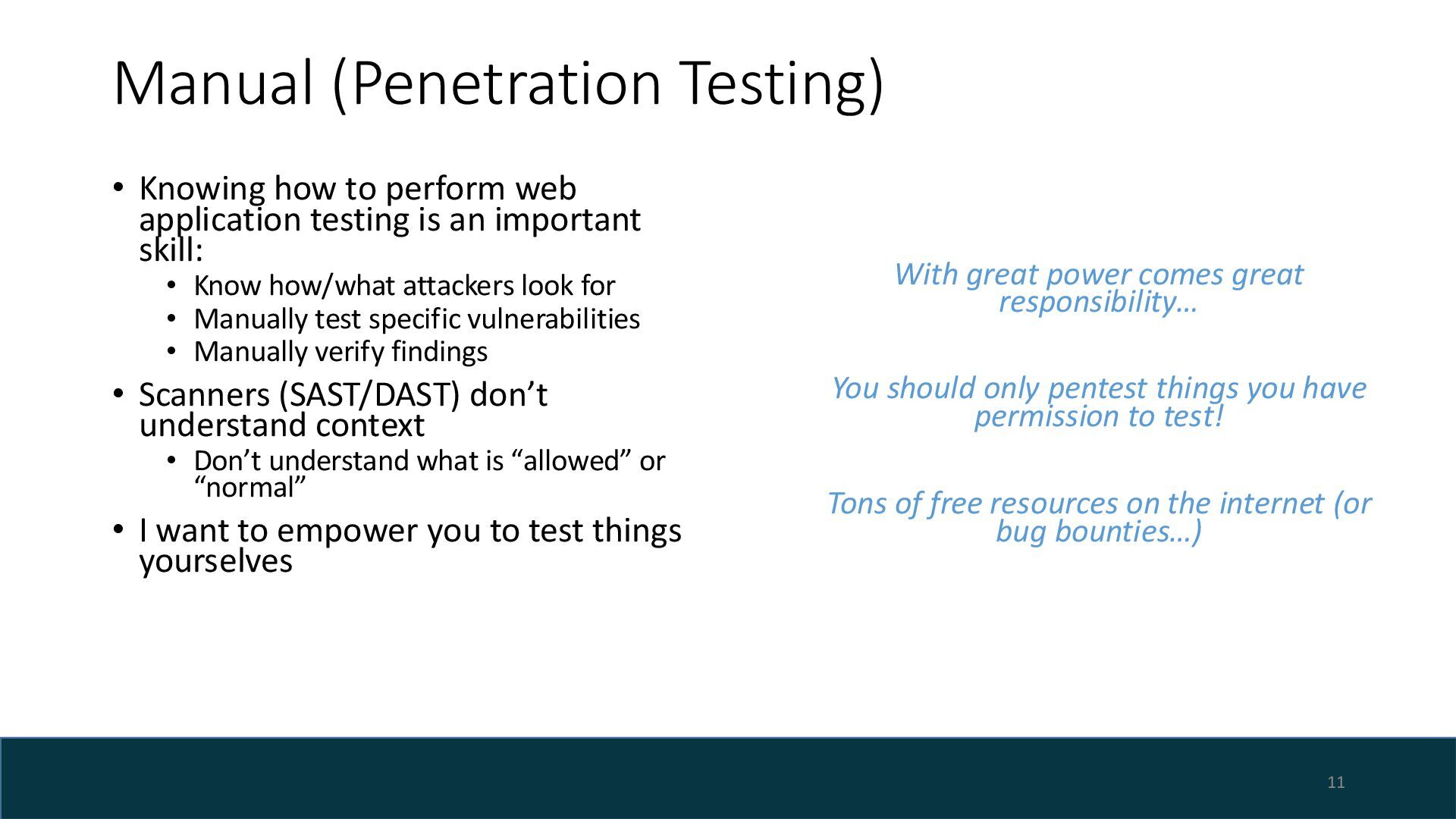 Manual (Penetration Testing)

• Knowing how to perform web application testing is an important skill:
  • Know how/what attackers look for
  • Manually test specific vulnerabilities
  • Manually verify findings
• Scanners (SAST/DAST) don’t understand context
  • Don’t understand what is “allowed” or “normal”
• I want to empower you to test things yourselves

With great power comes great responsibility…

You should only pentest things you have permission to test!

Tons of free resources on the internet (or bug bounties…)

11